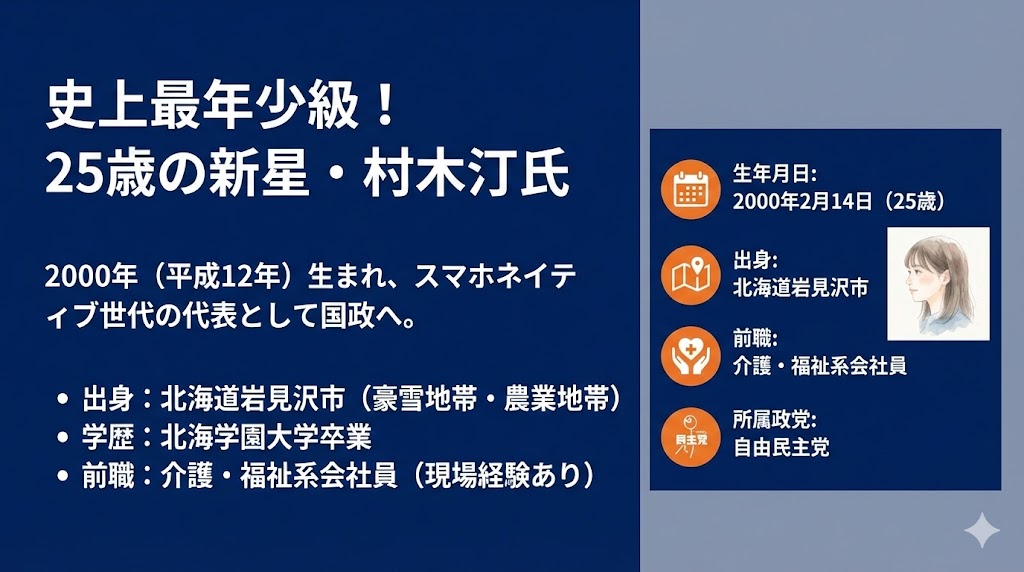 史上最年少級！
25歳の新星・村木汀氏

2000年（平成12年）生まれ、スマホネイティブ世代の代表として国政へ。

• 出身：北海道岩見沢市（豪雪地帯・農業地帯）
• 学歴：北海学園大学卒業
• 前職：介護・福祉系会社員（現場経験あり）

生年月日:
2000年2月14日（25歳）

出身:
北海道岩見沢市

前職:
介護・福祉系会社員

民主党

所属政党:
自由民主党